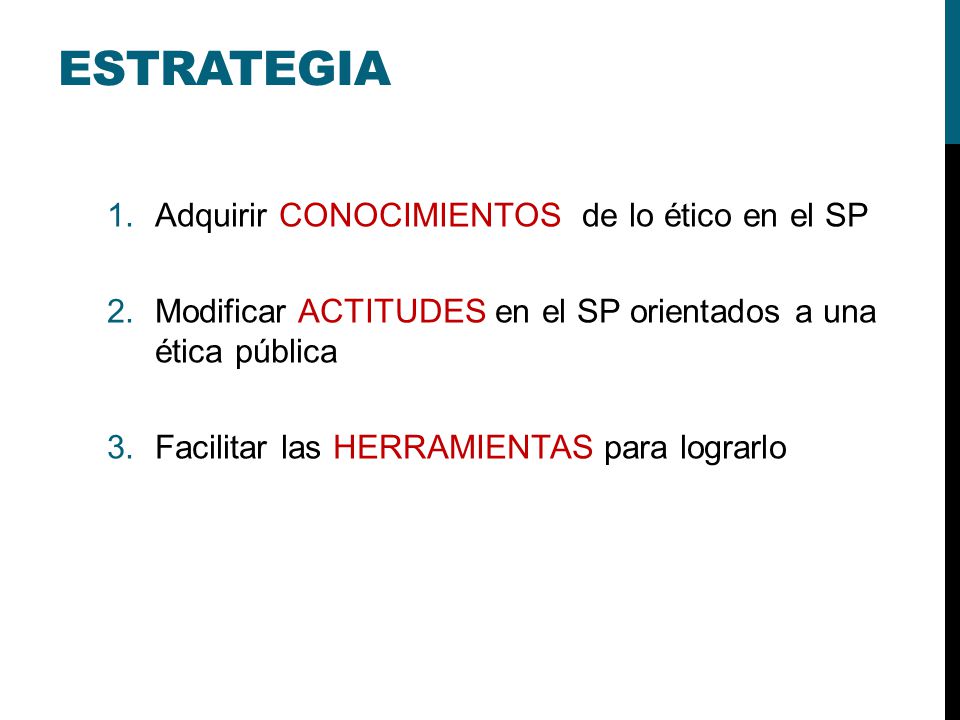 ESTRATEGIA

1. Adquirir CONOCIMIENTOS de lo ético en el SP

2. Modificar ACTITUDES en el SP orientados a una ética pública

3. Facilitar las HERRAMIENTAS para lograrlo